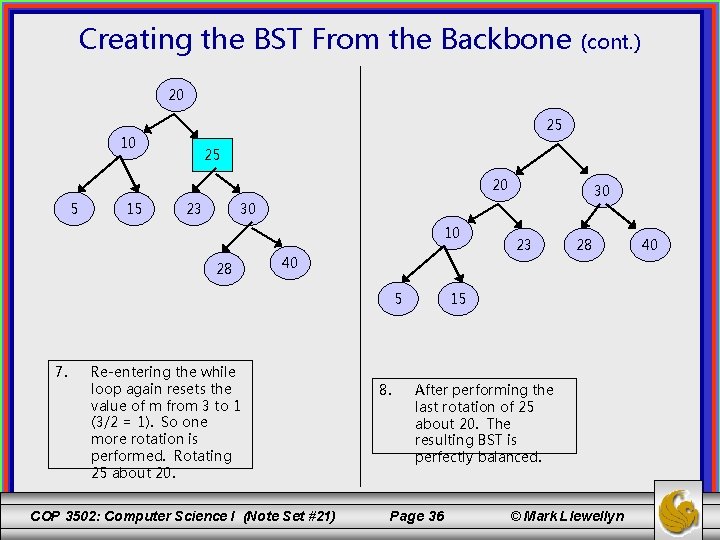 Creating the BST From the Backbone (cont.)

20

10

25

5

15

23

30

28

40

25

20

30

10

23

28

40

5

15

7. Re-entering the while loop again resets the value of m from 3 to 1 (3/2 = 1). So one more rotation is performed. Rotating 25 about 20.

8. After performing the last rotation of 25 about 20. The resulting BST is perfectly balanced.

COP 3502: Computer Science I (Note Set #21) Page 36 © Mark Llewellyn